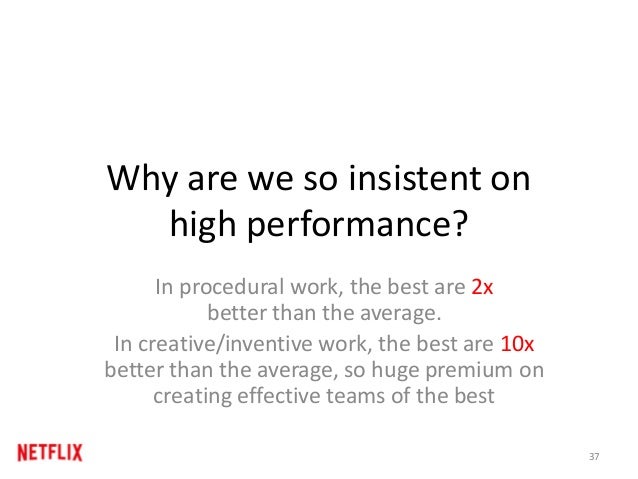 Why are we so insistent on high performance?

In procedural work, the best are 2x better than the average.

In creative/inventive work, the best are 10x better than the average, so huge premium on creating effective teams of the best

NETFLIX

37